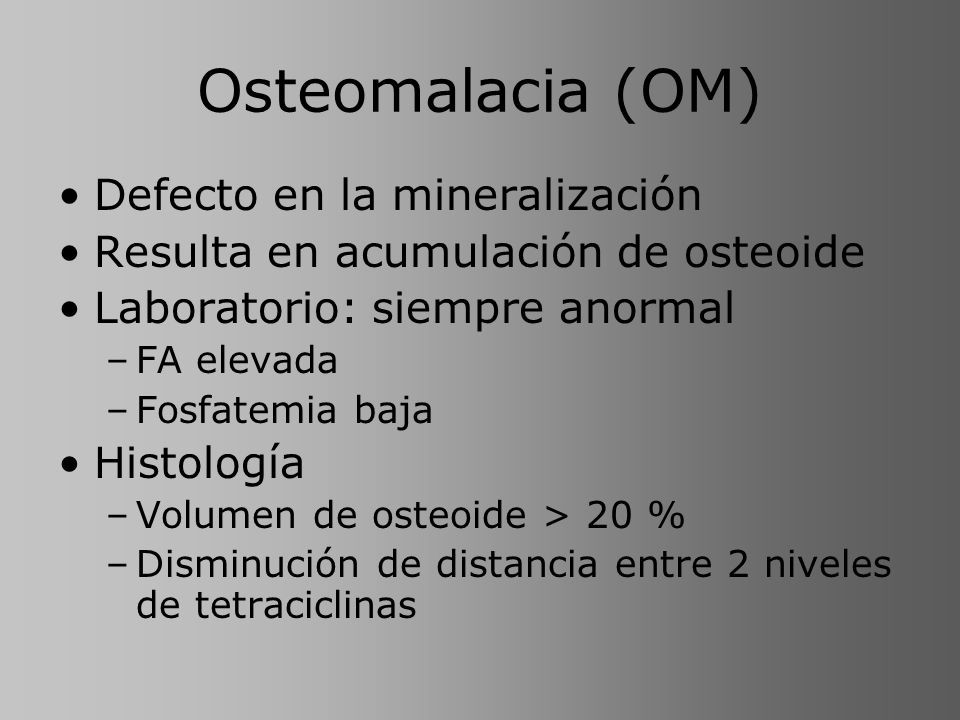 Osteomalacia (OM)

• Defecto en la mineralización
• Resulta en acumulación de osteoide
• Laboratorio: siempre anormal
– FA elevada
– Fosfatemia baja
• Histología
– Volumen de osteoide > 20 %
– Disminución de distancia entre 2 niveles de tetraciclinas